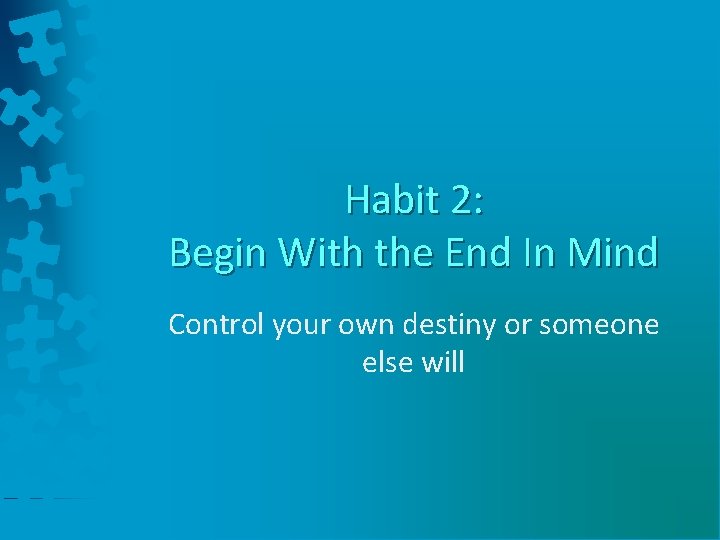 Habit 2:
Begin With the End In Mind

Control your own destiny or someone else will